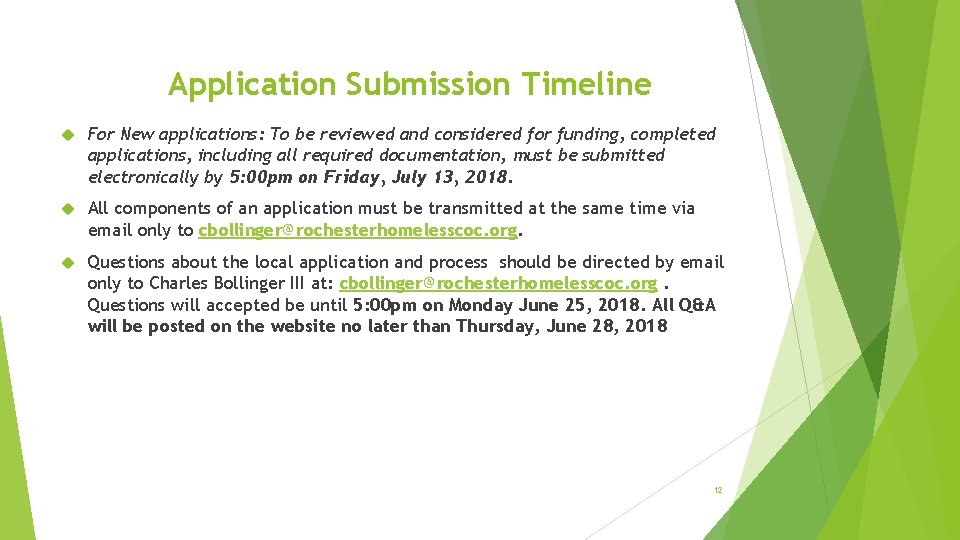 Application Submission Timeline

For New applications: To be reviewed and considered for funding, completed applications, including all required documentation, must be submitted electronically by 5:00pm on Friday, July 13, 2018.

All components of an application must be transmitted at the same time via email only to cbollinger@rochesterhomelesscoc.org.

Questions about the local application and process should be directed by email only to Charles Bollinger III at: cbollinger@rochesterhomelesscoc.org . Questions will accepted be until 5:00pm on Monday June 25, 2018. All Q&A will be posted on the website no later than Thursday, June 28, 2018

12